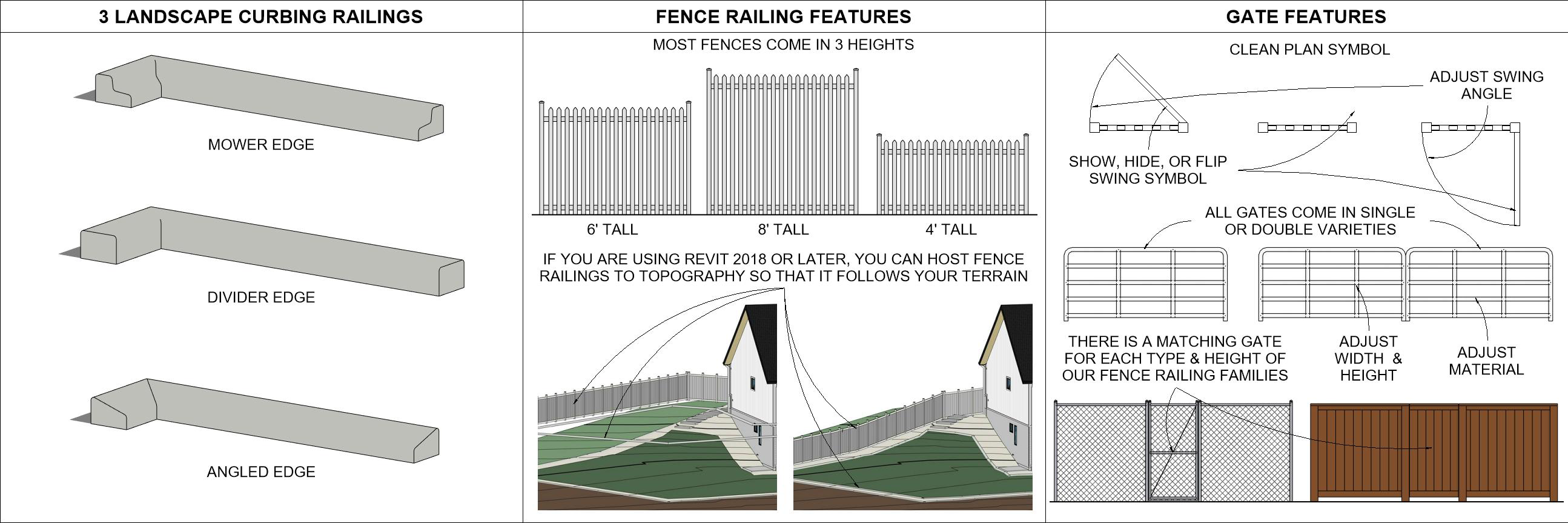 3 LANDSCAPE CURBING RAILINGS

MOWER EDGE

DIVIDER EDGE

ANGLED EDGE

FENCE RAILING FEATURES

MOST FENCES COME IN 3 HEIGHTS

6' TALL

8' TALL

4' TALL

IF YOU ARE USING REVIT 2018 OR LATER, YOU CAN HOST FENCE RAILINGS TO TOPOGRAPHY SO THAT IT FOLLOWS YOUR TERRAIN

GATE FEATURES

CLEAN PLAN SYMBOL

ADJUST SWING ANGLE

SHOW, HIDE, OR FLIP SWING SYMBOL

ALL GATES COME IN SINGLE OR DOUBLE VARIETIES

THERE IS A MATCHING GATE FOR EACH TYPE & HEIGHT OF OUR FENCE RAILING FAMILIES

ADJUST WIDTH & HEIGHT

ADJUST MATERIAL